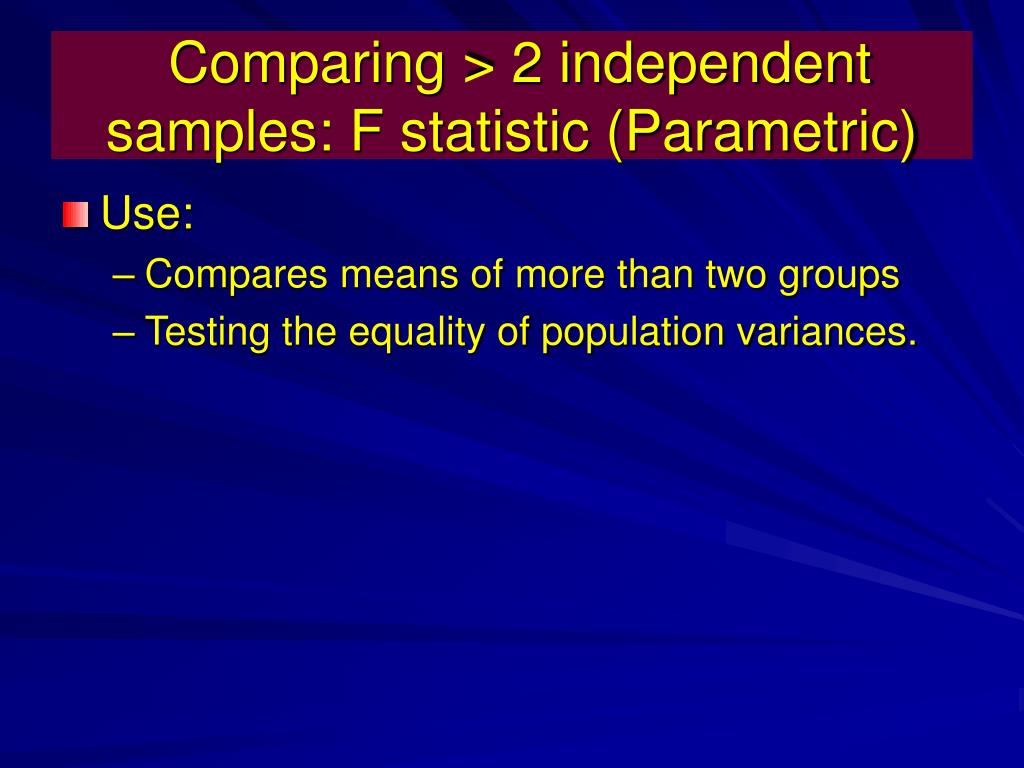 Comparing > 2 independent samples: F statistic (Parametric)

Use:
– Compares means of more than two groups
– Testing the equality of population variances.